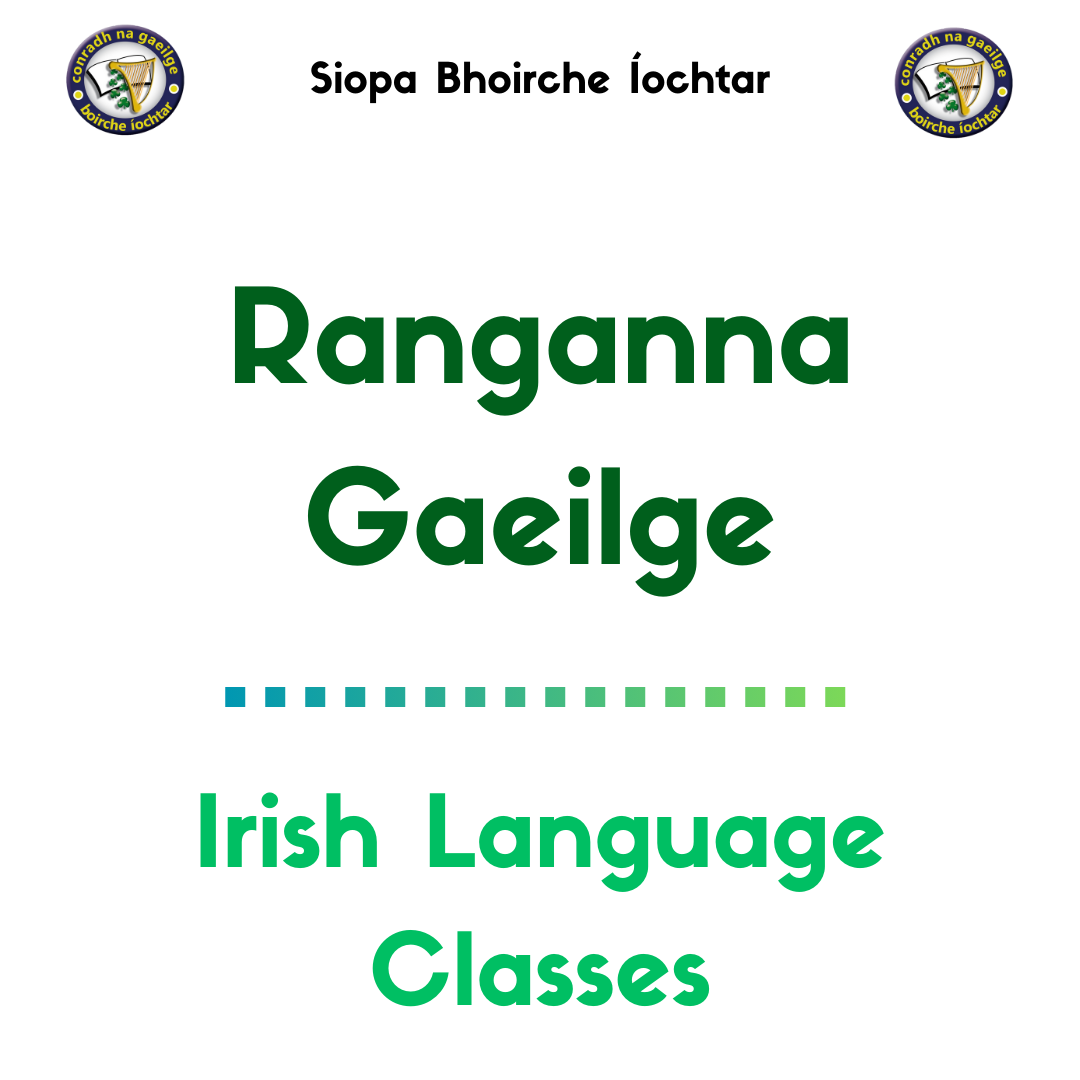 conradh na gaeilge
boirche íochtar

Siopa Bhoirche Íochtar

conradh na gaeilge
boirche íochtar

Ranganna Gaeilge

Irish Language Classes